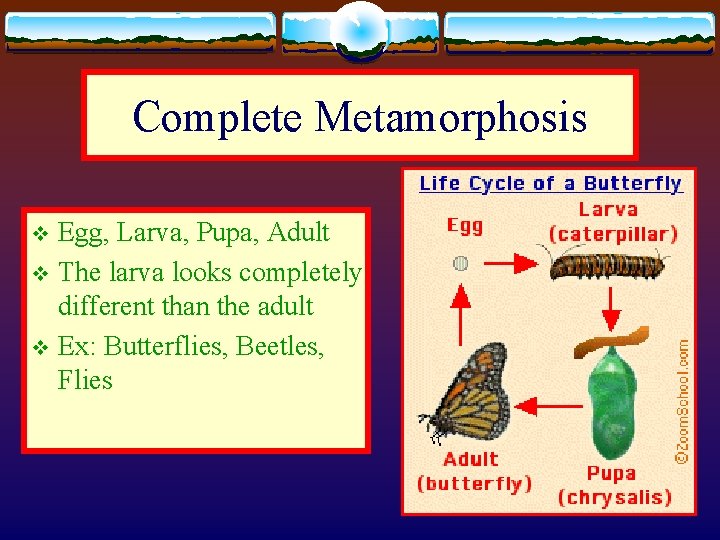 Complete Metamorphosis

❖ Egg, Larva, Pupa, Adult
❖ The larva looks completely different than the adult
❖ Ex: Butterflies, Beetles, Flies

Life Cycle of a Butterfly

Egg

Larva (caterpillar)

Pupa (chrysalis)

Adult (butterfly)

©ZoomSchool.com